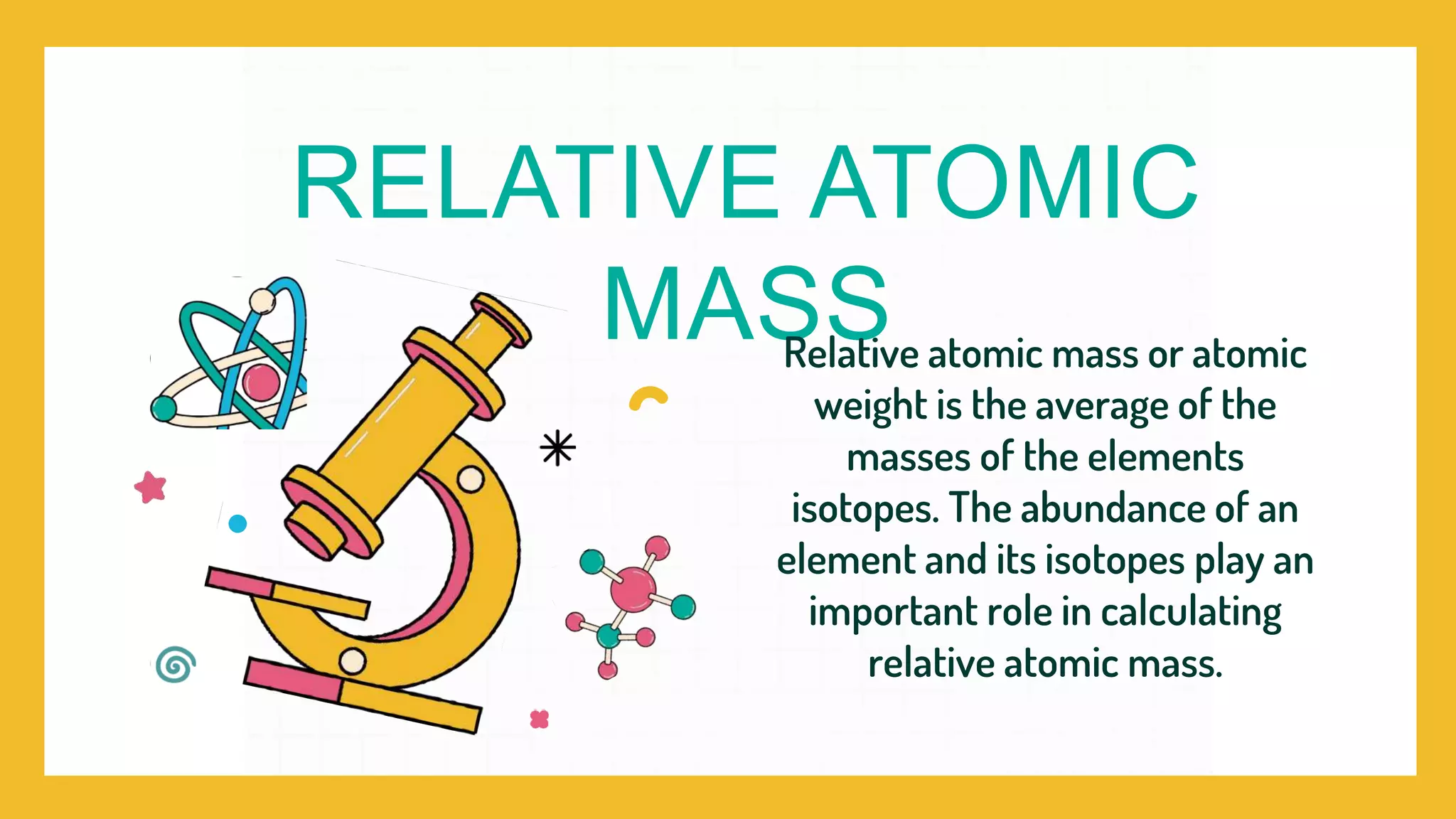 RELATIVE ATOMIC MASS

Relative atomic mass or atomic weight is the average of the masses of the elements isotopes. The abundance of an element and its isotopes play an important role in calculating relative atomic mass.